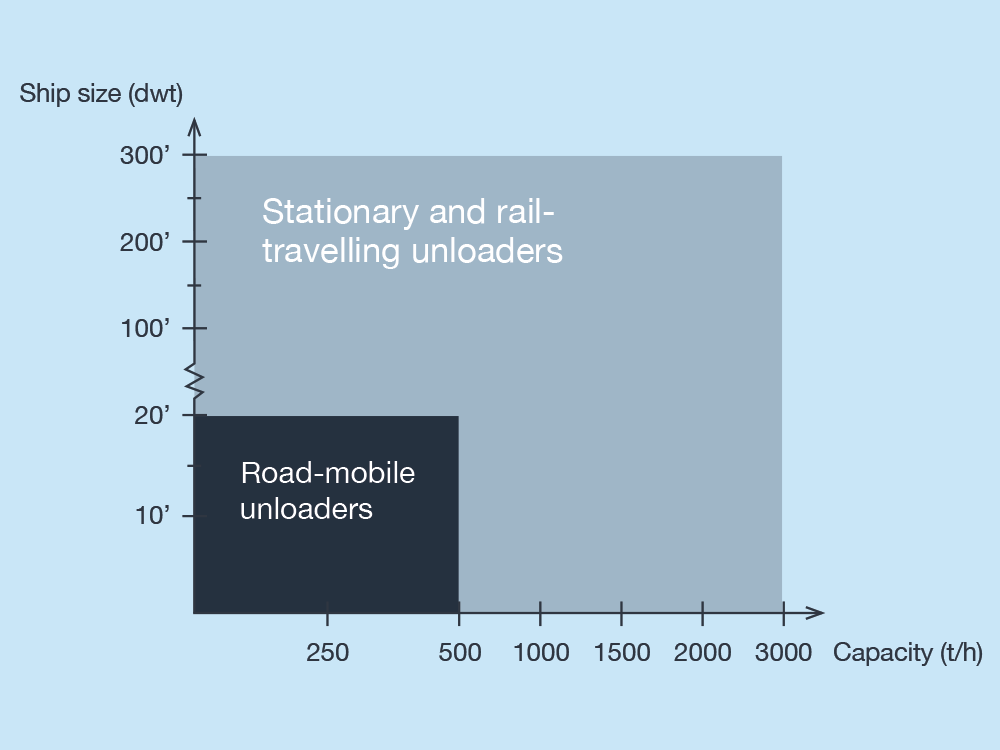 Ship size (dwt)

300’

200’

100’

20’

10’

Stationary and rail-travelling unloaders

Road-mobile unloaders

250

500

1000

1500

2000

3000

Capacity (t/h)